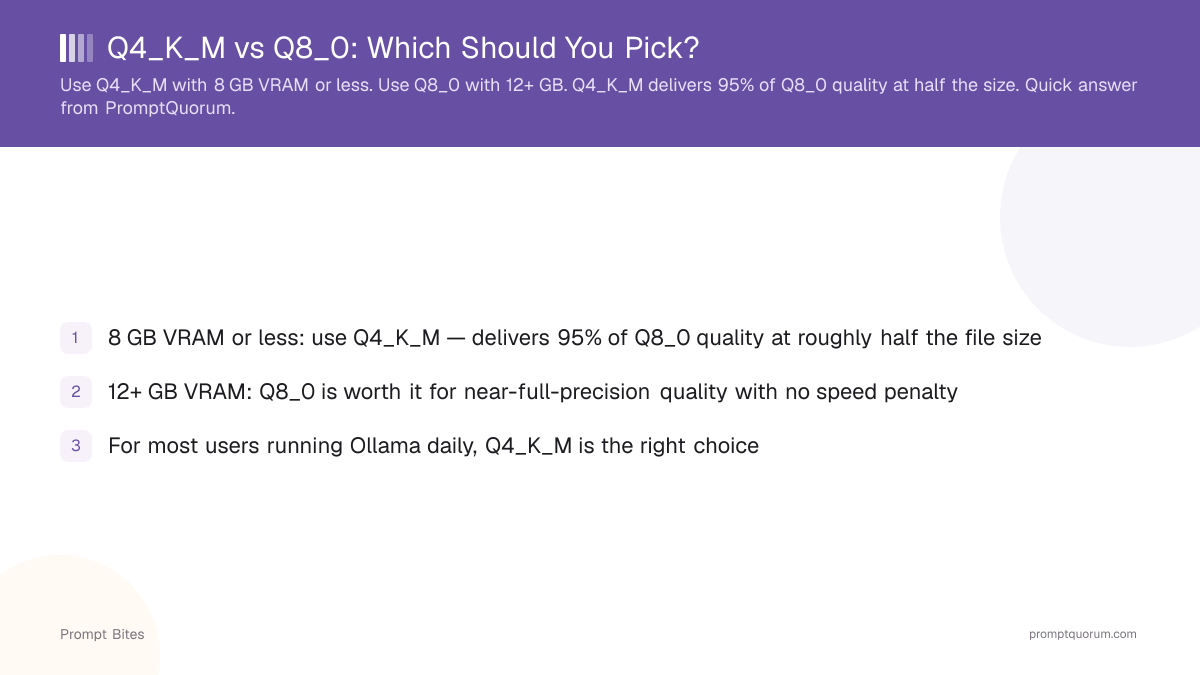 Q4_K_M vs Q8_0: Which Should You Pick?

Use Q4_K_M with 8 GB VRAM or less. Use Q8_0 with 12+ GB. Q4_K_M delivers 95% of Q8_0 quality at half the size. Quick answer from PromptQuorum.

1 8 GB VRAM or less: use Q4_K_M — delivers 95% of Q8_0 quality at roughly half the file size

2 12+ GB VRAM: Q8_0 is worth it for near-full-precision quality with no speed penalty

3 For most users running Ollama daily, Q4_K_M is the right choice

Prompt Bites

promptquorum.com